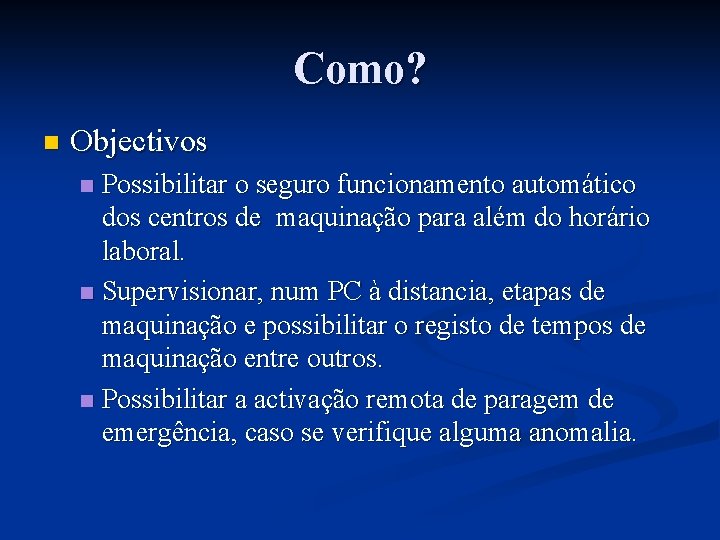 Como?

Objectivos

Possibilitar o seguro funcionamento automático dos centros de  maquinação para além do horário laboral.

Supervisionar, num PC à distancia, etapas de maquinação e possibilitar o registo de tempos de maquinação entre outros.

Possibilitar a activação remota de paragem de emergência, caso se verifique alguma anomalia.